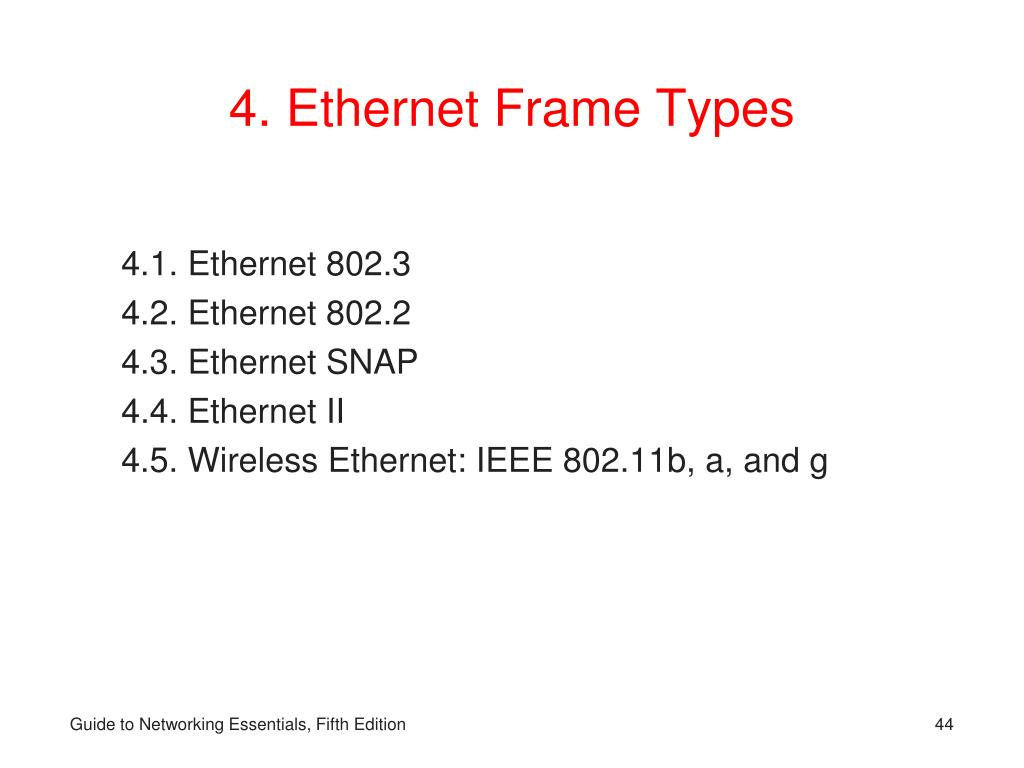 4. Ethernet Frame Types

4.1. Ethernet 802.3
4.2. Ethernet 802.2
4.3. Ethernet SNAP
4.4. Ethernet II
4.5. Wireless Ethernet: IEEE 802.11b, a, and g

Guide to Networking Essentials, Fifth Edition

44